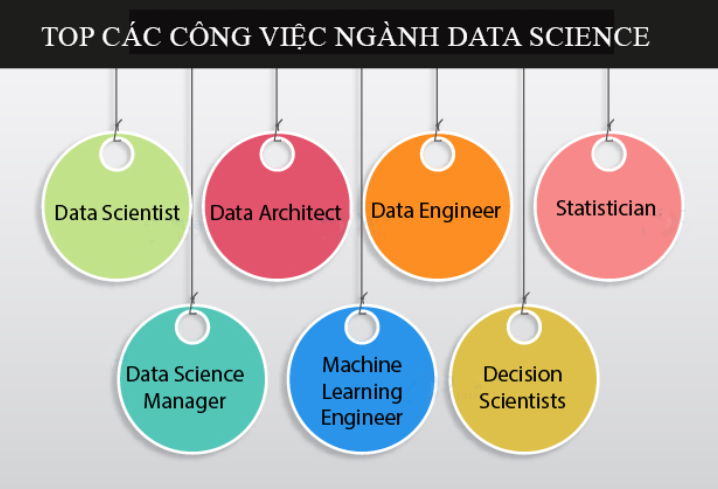 TOP CÁC CÔNG VIỆC NGÀNH DATA SCIENCE

Data Scientist

Data Architect

Data Engineer

Statistician

Data Science Manager

Machine Learning Engineer

Decision Scientists